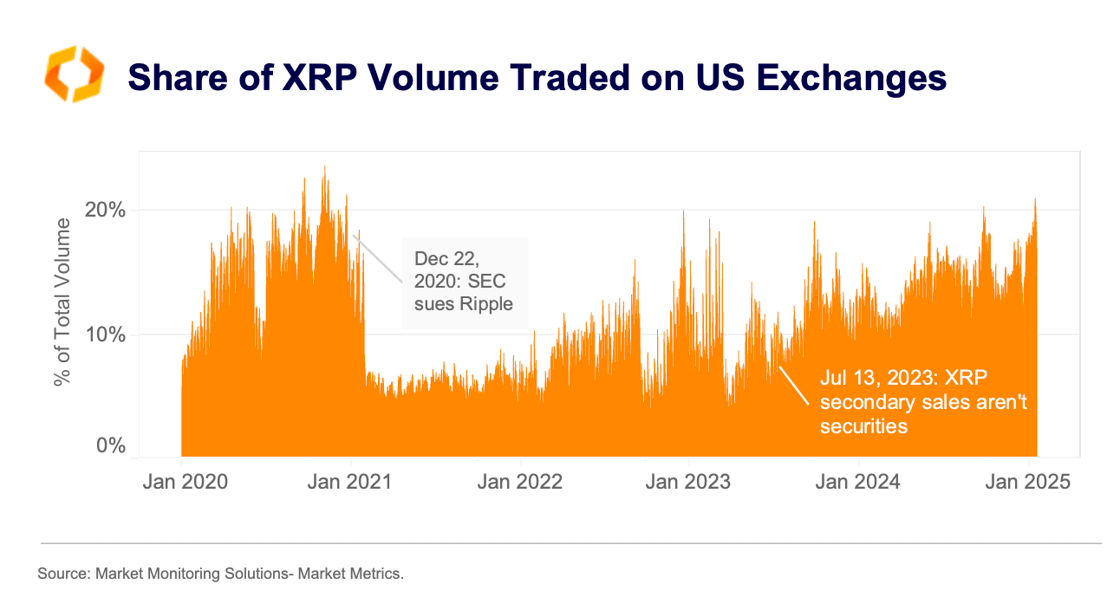 Share of XRP Volume Traded on US Exchanges

% of Total Volume

20%

10%

0%

Dec 22, 2020: SEC sues Ripple

Jul 13, 2023: XRP secondary sales aren't securities

Jan 2020 Jan 2021 Jan 2022 Jan 2023 Jan 2024 Jan 2025

Source: Market Monitoring Solutions- Market Metrics.